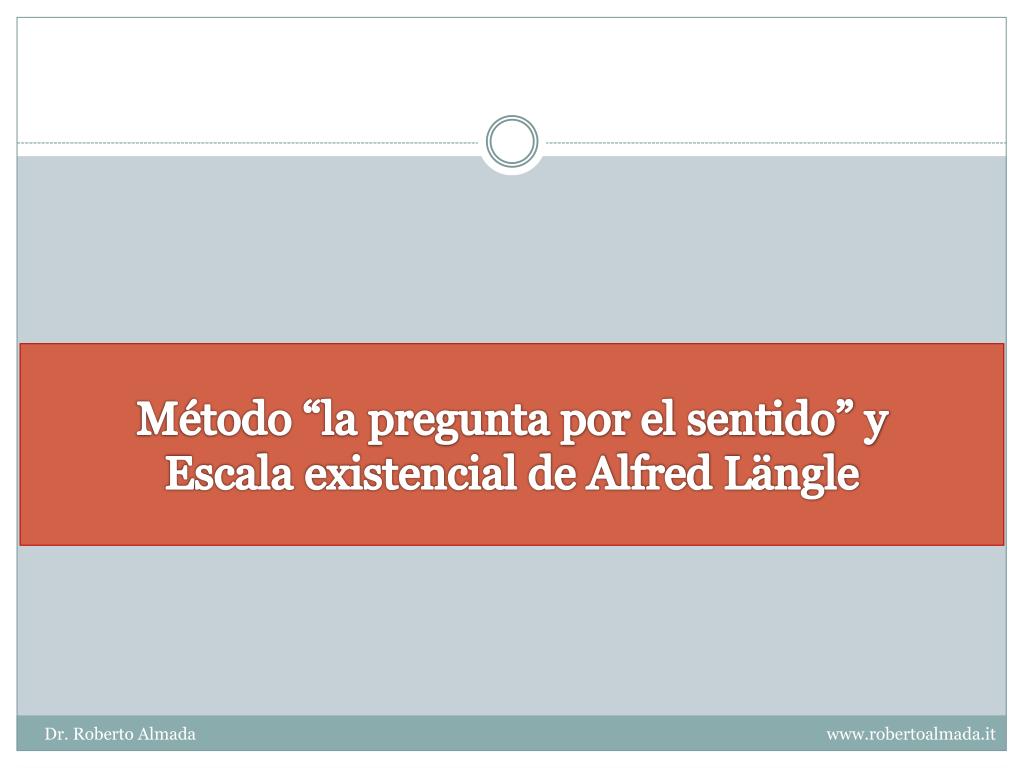 Método “la pregunta por el sentido” y Escala existencial de Alfred Längle

Dr. Roberto Almada

www.robertoalmada.it